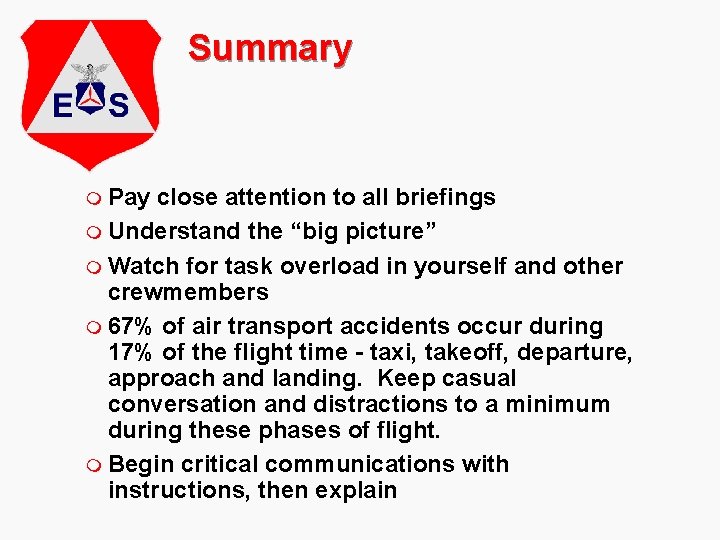 E S

Summary

Pay close attention to all briefings

Understand the “big picture”

Watch for task overload in yourself and other crewmembers

67% of air transport accidents occur during 17% of the flight time - taxi, takeoff, departure, approach and landing. Keep casual conversation and distractions to a minimum during these phases of flight.

Begin critical communications with instructions, then explain